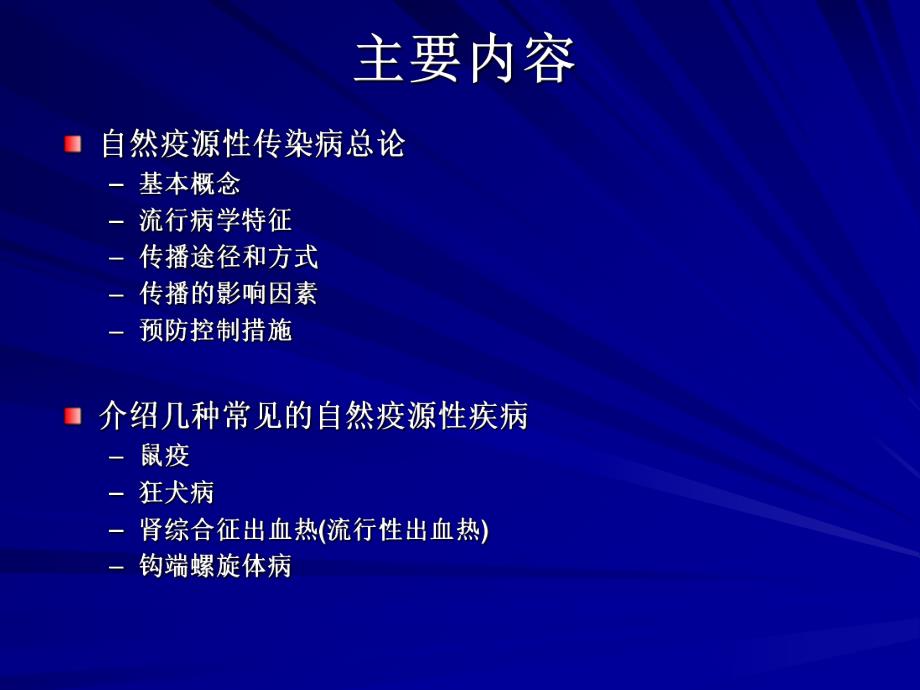 主要内容

自然疫源性传染病总论
– 基本概念
– 流行病学特征
– 传播途径和方式
– 传播的影响因素
– 预防控制措施

介绍几种常见的自然疫源性疾病
– 鼠疫
– 狂犬病
– 肾综合征出血热(流行性出血热)
– 钩端螺旋体病